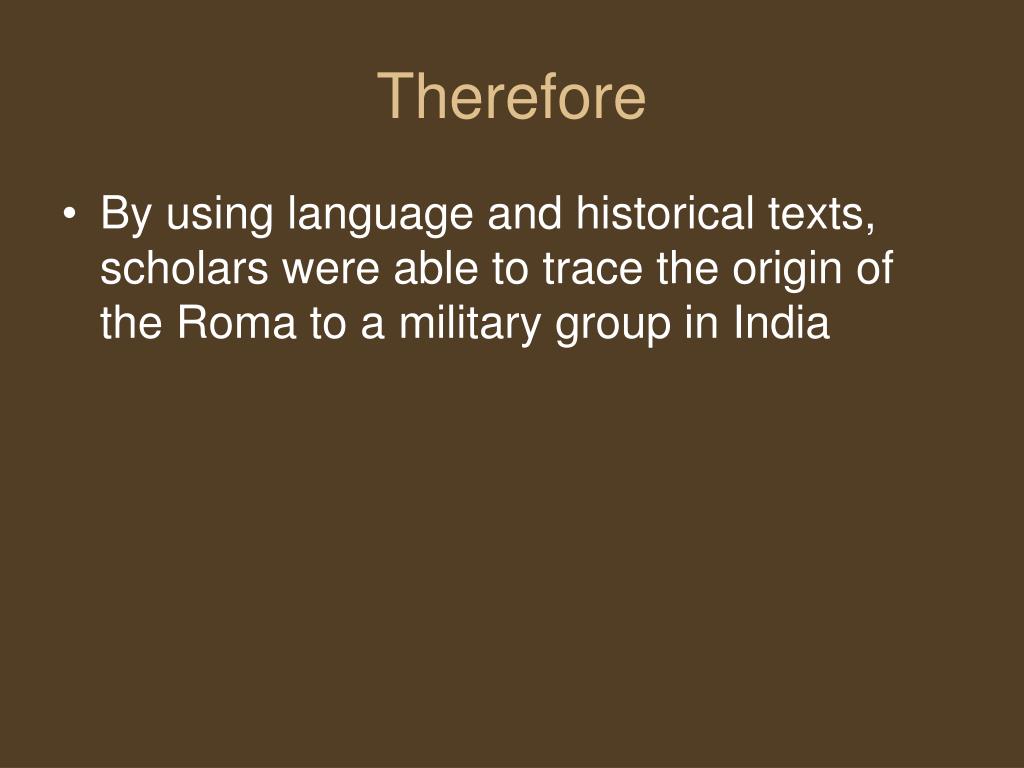 Therefore

• By using language and historical texts, scholars were able to trace the origin of the Roma to a military group in India